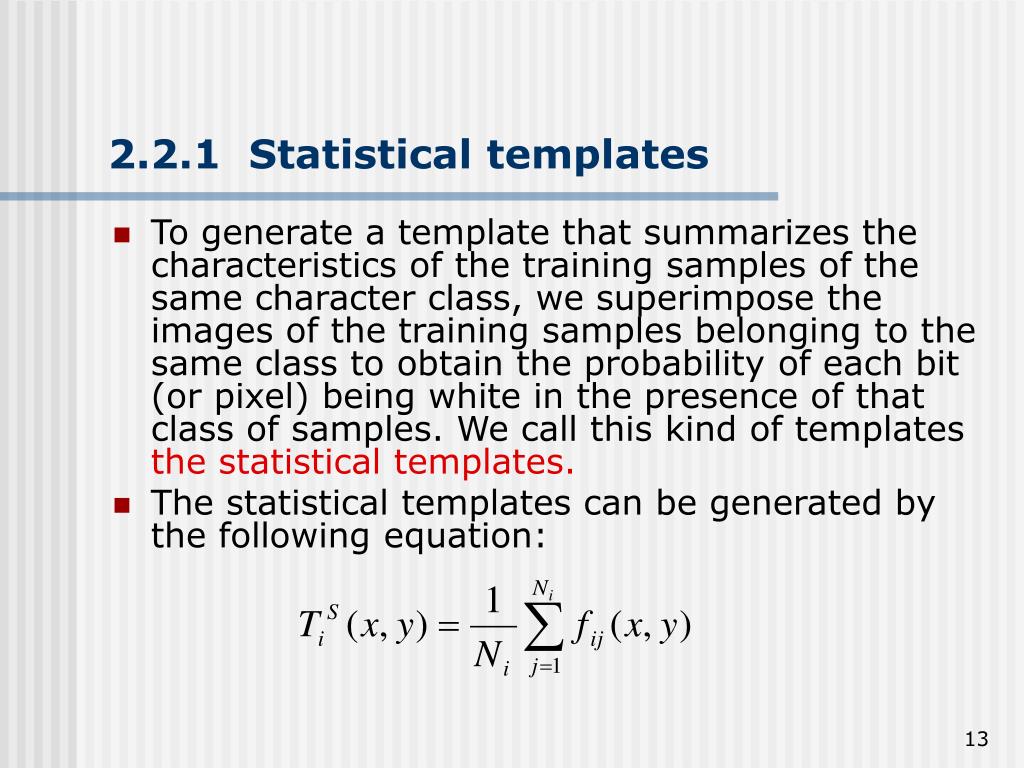 2.2.1 Statistical templates

To generate a template that summarizes the characteristics of the training samples of the same character class, we superimpose the images of the training samples belonging to the same class to obtain the probability of each bit (or pixel) being white in the presence of that class of samples. We call this kind of templates the statistical templates.

The statistical templates can be generated by the following equation:

$T_i^S(x, y) = \frac{1}{N_i} \sum_{j=1}^{N_i} f_{ij}(x, y)$

13